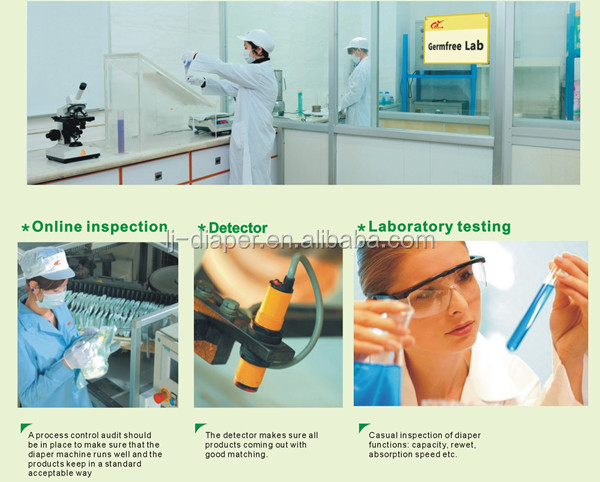 Germfree Lab

*Online inspection

*Detector

*Laboratory testing

lj-diaper.en.alibaba.com

A process control audit should be in place to make sure that the diaper machine runs well and the products keep in a standard acceptable way

The detector makes sure all products coming out with good matching.

Casual inspection of diaper functions: capacity, rewet, absorption speed etc.